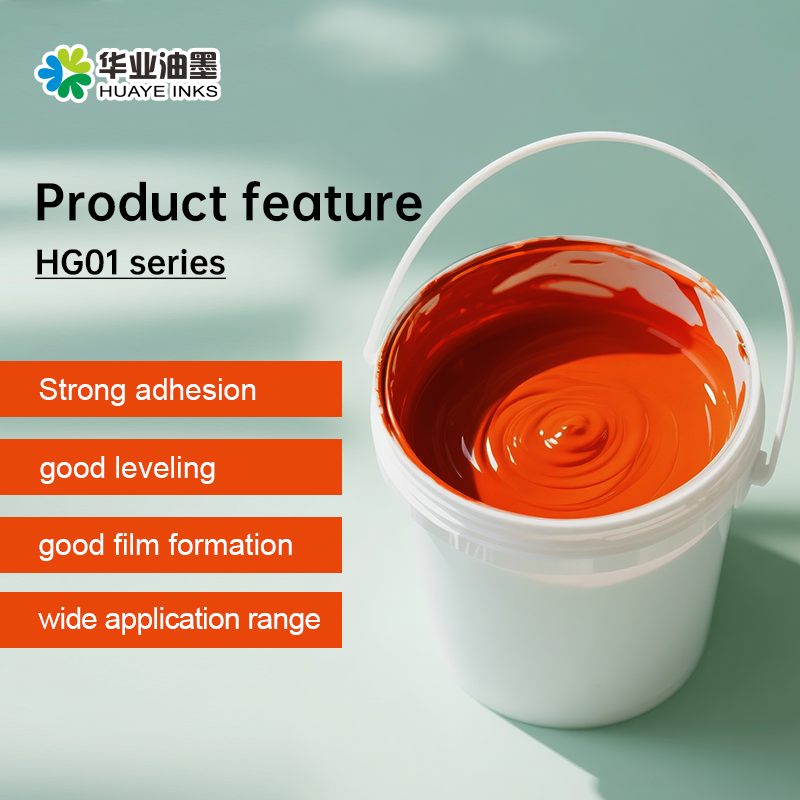 华业油墨
HUAYE INKS

Product feature

HG01 series

Strong adhesion

good leveling

good film formation

wide application range